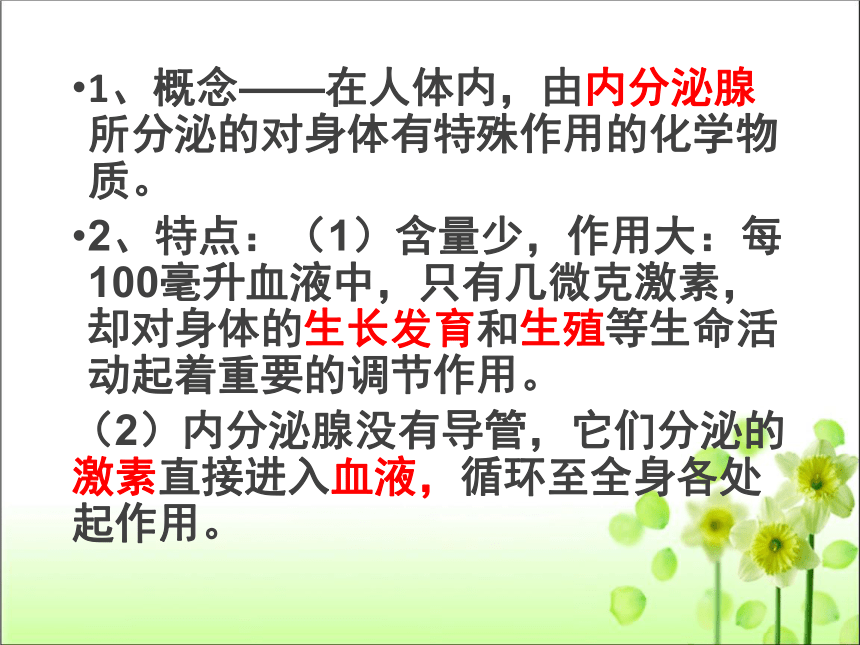 •1、概念——在人体内，由内分泌腺所分泌的对身体有特殊作用的化学物质。

•2、特点：（1）含量少，作用大：每100毫升血液中，只有几微克激素，却对身体的生长发育和生殖等生命活动起着重要的调节作用。

（2）内分泌腺没有导管，它们分泌的激素直接进入血液，循环至全身各处起作用。